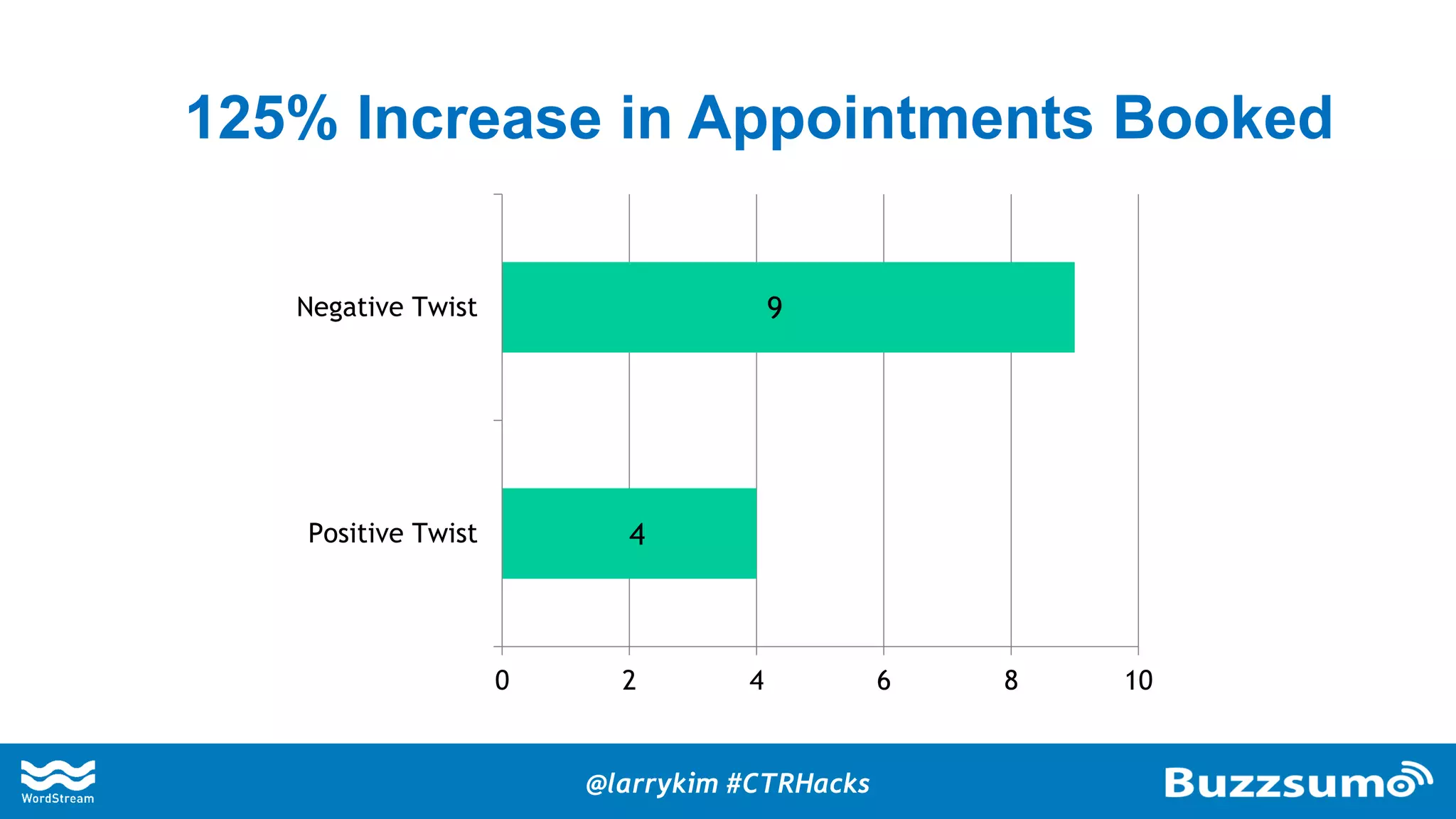 125% Increase in Appointments Booked

Negative Twist
9

Positive Twist
4

0
2
4
6
8
10

WordStream

@larrykim #CTRHacks

Buzzsumo